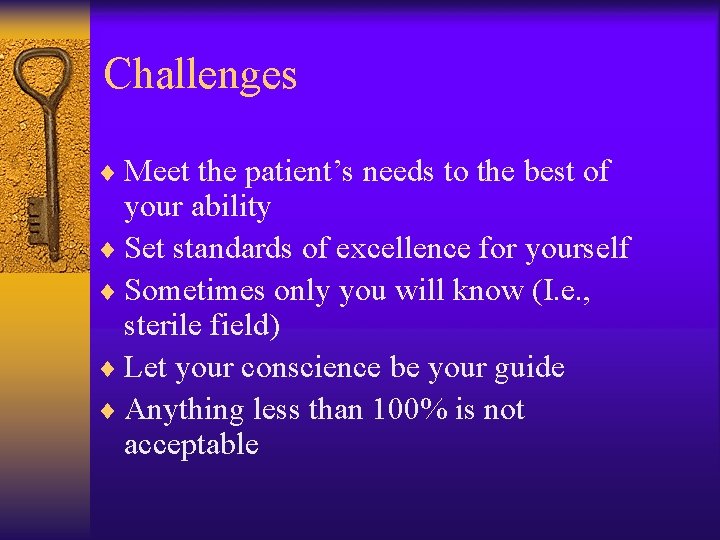 Challenges

♦ Meet the patient's needs to the best of your ability
♦ Set standards of excellence for yourself
♦ Sometimes only you will know (I.e., sterile field)
♦ Let your conscience be your guide
♦ Anything less than 100% is not acceptable